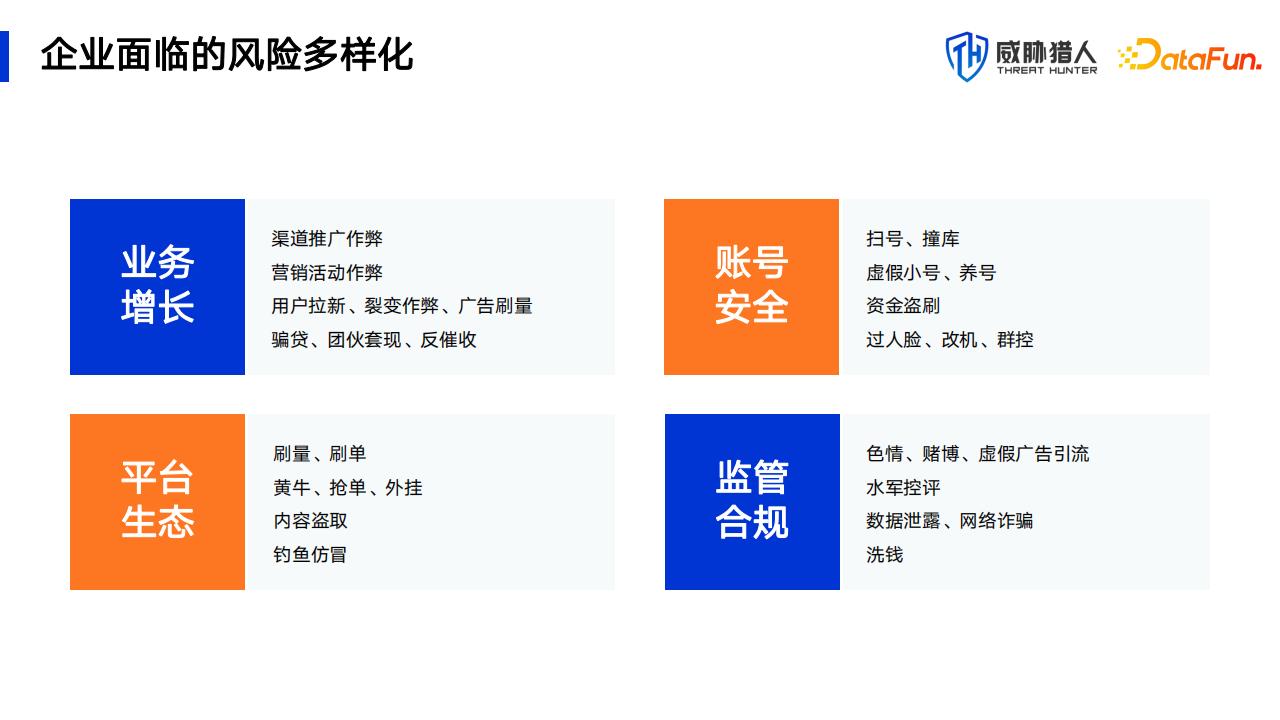 企业面临的风险多样化

威胁猎人
THREAT HUNTER
DataFun.

业务增长

渠道推广作弊
营销活动作弊
用户拉新、裂变作弊、广告刷量
骗贷、团伙套现、反催收

账号安全

扫号、撞库
虚假小号、养号
资金盗刷
过人脸、改机、群控

平台生态

刷量、刷单
黄牛、抢单、外挂
内容盗取
钓鱼仿冒

监管合规

色情、赌博、虚假广告引流
水军控评
数据泄露、网络诈骗
洗钱